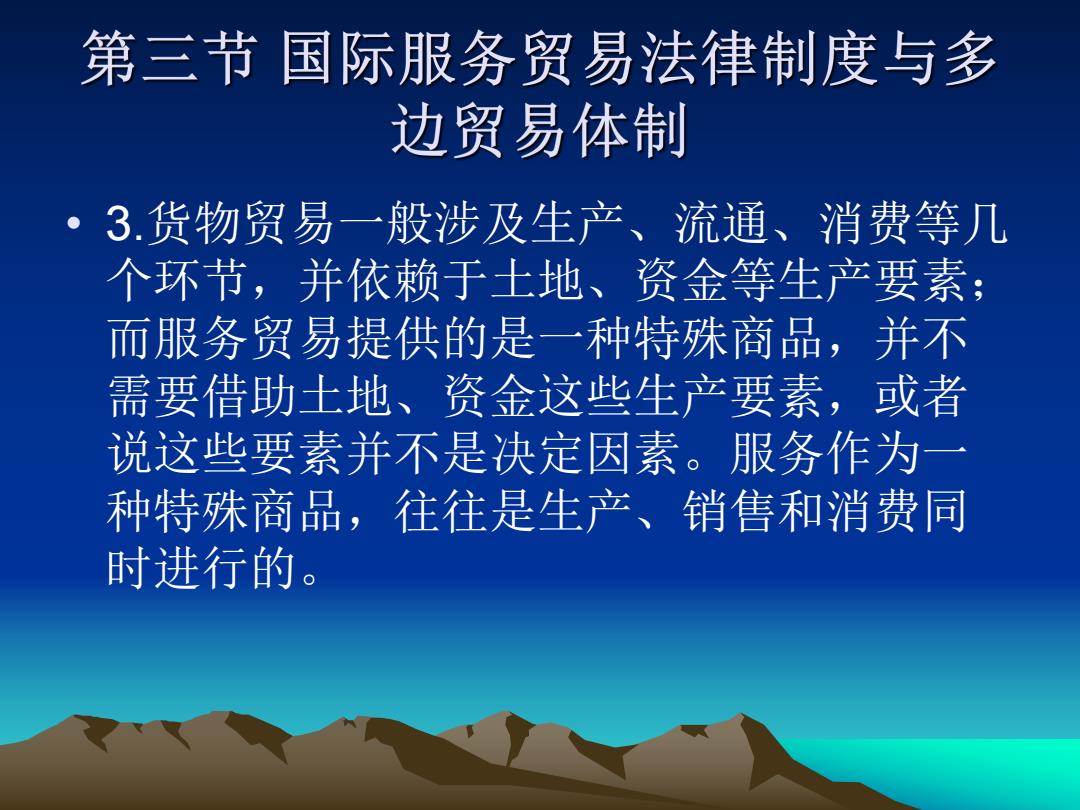 第三节 国际服务贸易法律制度与多边贸易体制

• 3.货物贸易一般涉及生产、流通、消费等几个环节，并依赖于土地、资金等生产要素；而服务贸易提供的是一种特殊商品，并不需要借助土地、资金这些生产要素，或者说这些要素并不是决定因素。服务作为一种特殊商品，往往是生产、销售和消费同时进行的。